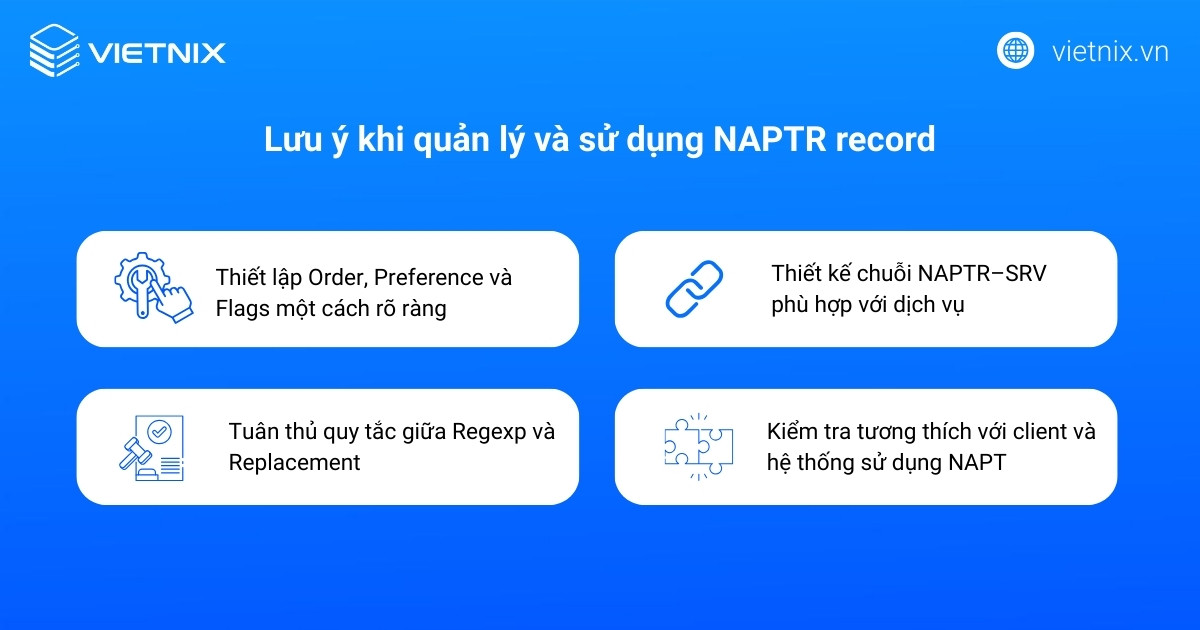 VIETNIX

vietnix.vn

Lưu ý khi quản lý và sử dụng NAPTR record

Thiết lập Order, Preference và Flags một cách rõ ràng

Thiết kế chuỗi NAPTR–SRV phù hợp với dịch vụ

Tuân thủ quy tắc giữa Regexp và Replacement

Kiểm tra tương thích với client và hệ thống sử dụng NAPT